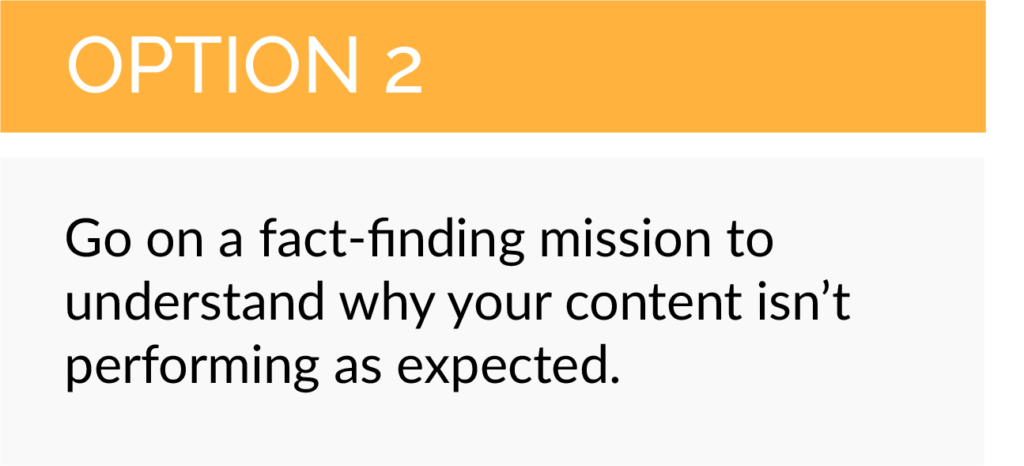 OPTION 2

Go on a fact-finding mission to understand why your content isn’t performing as expected.